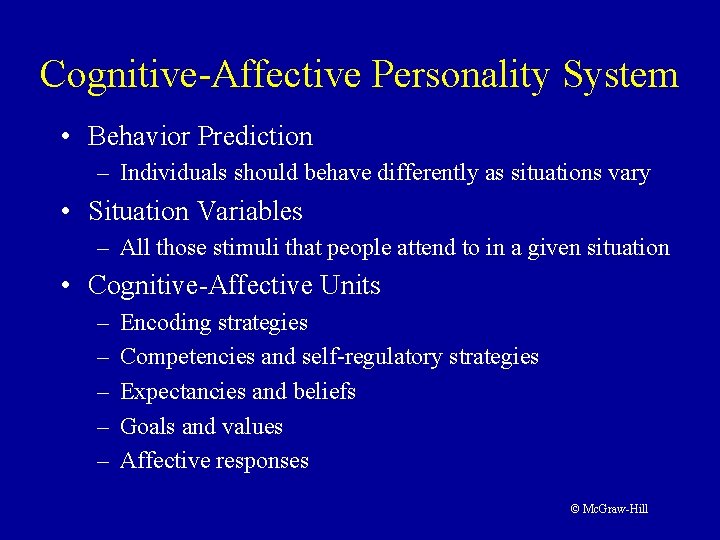 Cognitive-Affective Personality System

• Behavior Prediction
  – Individuals should behave differently as situations vary
• Situation Variables
  – All those stimuli that people attend to in a given situation
• Cognitive-Affective Units
  – Encoding strategies
  – Competencies and self-regulatory strategies
  – Expectancies and beliefs
  – Goals and values
  – Affective responses

© McGraw-Hill